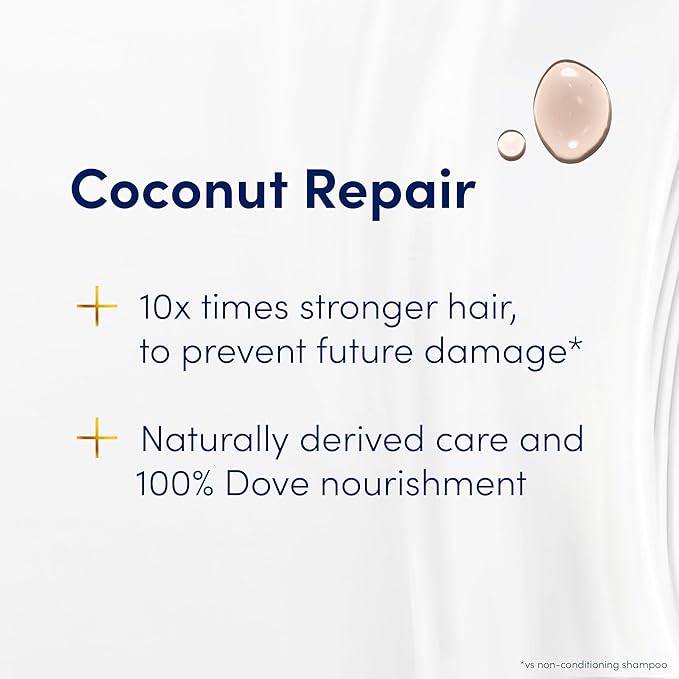 Coconut Repair

+ 10x times stronger hair, to prevent future damage*

+ Naturally derived care and 100% Dove nourishment

*vs non-conditioning shampoo